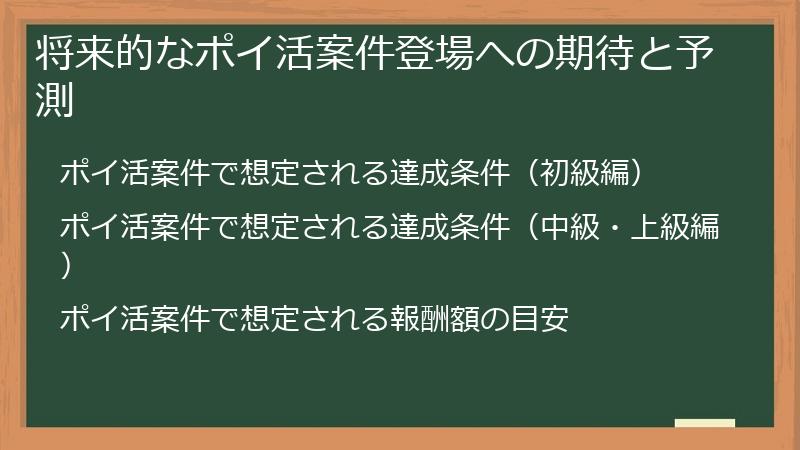 将来的なポイ活案件登場への期待と予測

ポイ活案件で想定される達成条件（初級編）

ポイ活案件で想定される達成条件（中級・上級編）

ポイ活案件で想定される報酬額の目安